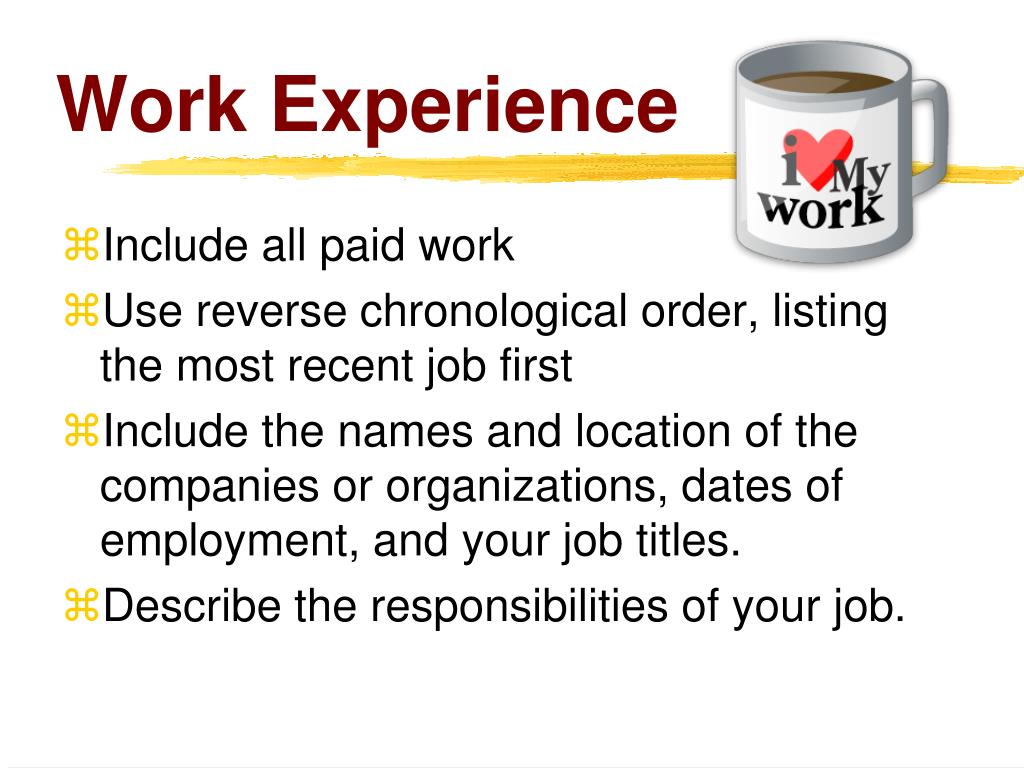 Work Experience

i My work

⌘Include all paid work

⌘Use reverse chronological order, listing the most recent job first

⌘Include the names and location of the companies or organizations, dates of employment, and your job titles.

⌘Describe the responsibilities of your job.